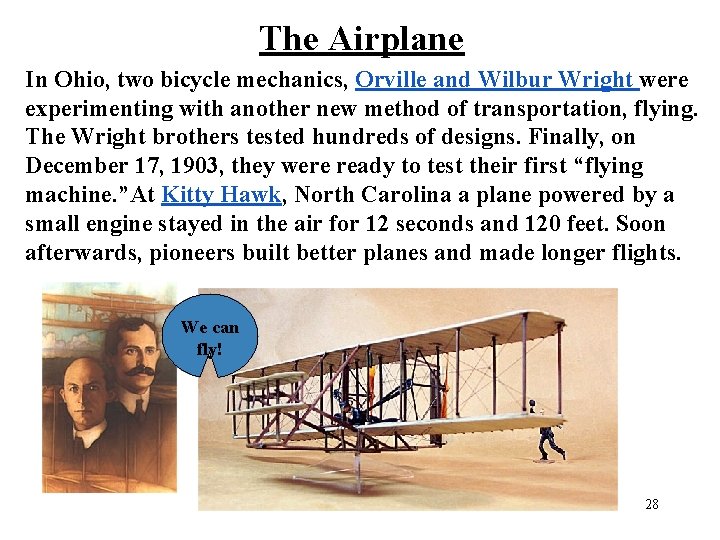 The Airplane

In Ohio, two bicycle mechanics, Orville and Wilbur Wright were experimenting with another new method of transportation, flying. The Wright brothers tested hundreds of designs. Finally, on December 17, 1903, they were ready to test their first “flying machine.”At Kitty Hawk, North Carolina a plane powered by a small engine stayed in the air for 12 seconds and 120 feet. Soon afterwards, pioneers built better planes and made longer flights.

We can fly!

28